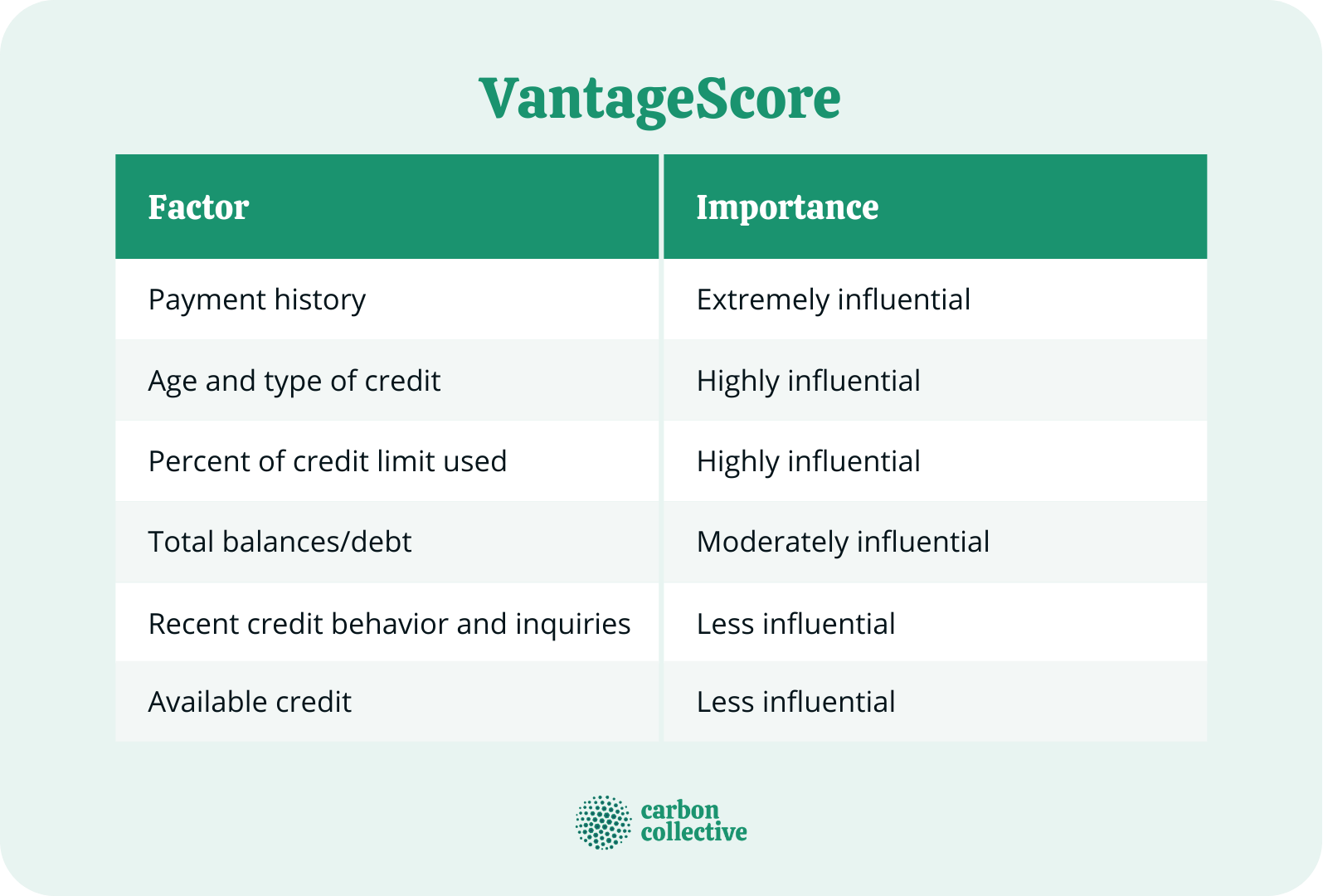 VantageScore

| Factor | Importance |
|---|---|
| Payment history | Extremely influential |
| Age and type of credit | Highly influential |
| Percent of credit limit used | Highly influential |
| Total balances/debt | Moderately influential |
| Recent credit behavior and inquiries | Less influential |
| Available credit | Less influential |

carbon collective